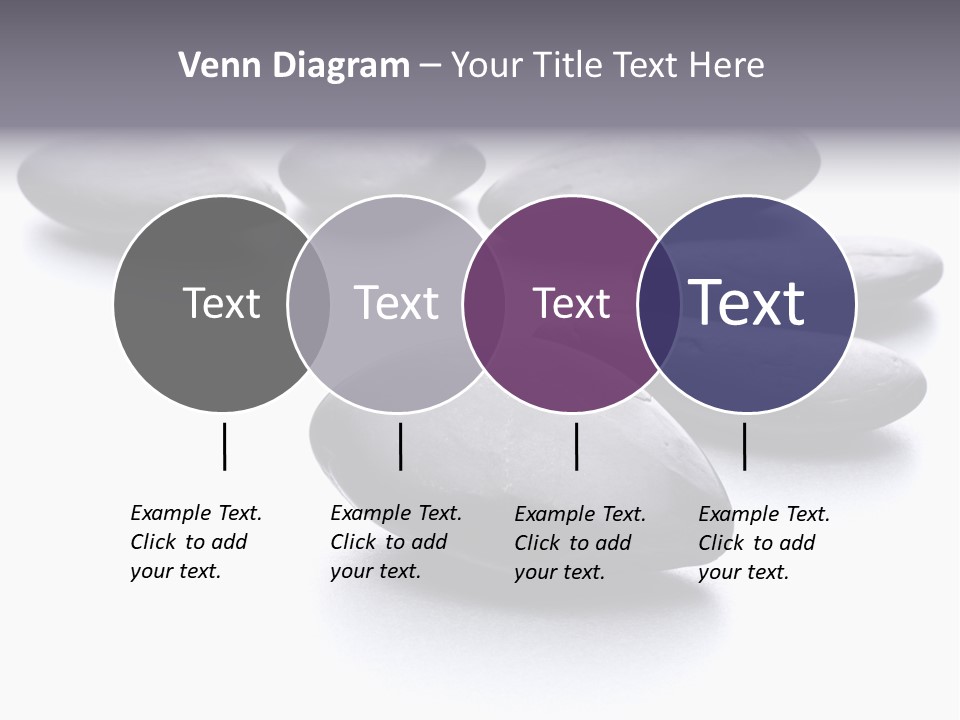 Venn Diagram – Your Title Text Here

Text

Text

Text

Text

Example Text. Click to add your text.

Example Text. Click to add your text.

Example Text. Click to add your text.

Example Text. Click to add your text.